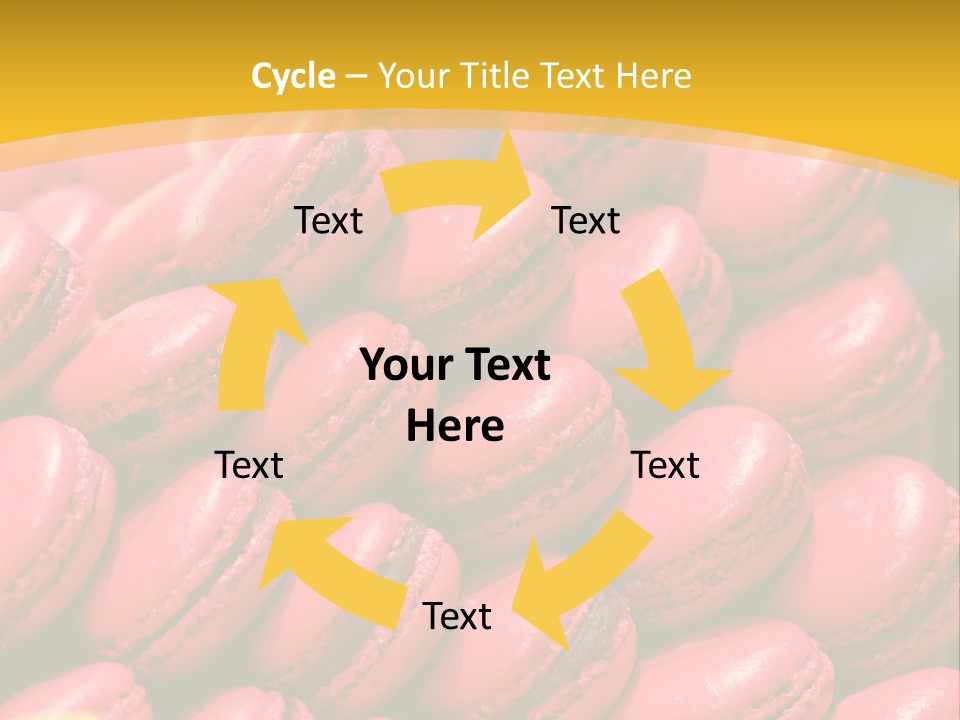 Cycle – Your Title Text Here

Text

Text

Your Text Here

Text

Text

Text